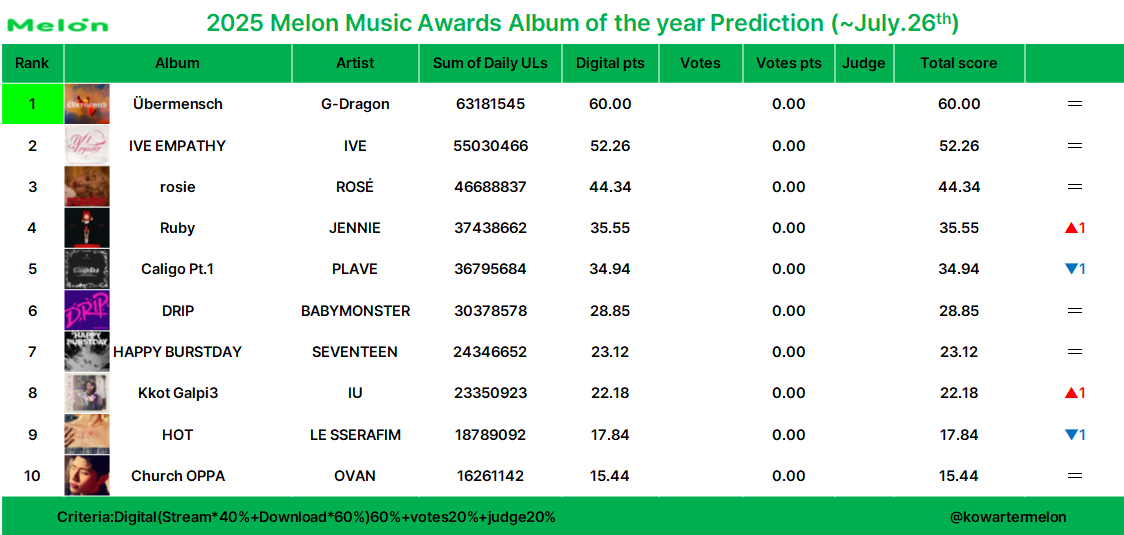 Melon 2025 Melon Music Awards Album of the year Prediction (~July.26$^{th}$)

| Rank | Album | Artist | Sum of Daily ULs | Digital pts | Votes | Votes pts | Judge | Total score | |
|---|---|---|---|---|---|---|---|---|---|
| 1 | Übermensch | G-Dragon | 63181545 | 60.00 | | 0.00 | | 60.00 | = |
| 2 | IVE EMPATHY | IVE | 55030466 | 52.26 | | 0.00 | | 52.26 | = |
| 3 | rosie | ROSÉ | 46688837 | 44.34 | | 0.00 | | 44.34 | = |
| 4 | Ruby | JENNIE | 37438662 | 35.55 | | 0.00 | | 35.55 | ▲1 |
| 5 | Caligo Pt.1 | PLAVE | 36795684 | 34.94 | | 0.00 | | 34.94 | ▼1 |
| 6 | DRIP | BABYMONSTER | 30378578 | 28.85 | | 0.00 | | 28.85 | = |
| 7 | HAPPY BURSTDAY | SEVENTEEN | 24346652 | 23.12 | | 0.00 | | 23.12 | = |
| 8 | Kkot Galpi3 | IU | 23350923 | 22.18 | | 0.00 | | 22.18 | ▲1 |
| 9 | HOT | LE SSERAFIM | 18789092 | 17.84 | | 0.00 | | 17.84 | ▼1 |
| 10 | Church OPPA | OVAN | 16261142 | 15.44 | | 0.00 | | 15.44 | = |

Criteria:Digital(Stream*40%+Download*60%)60%+votes20%+judge20%

@kowartermelon